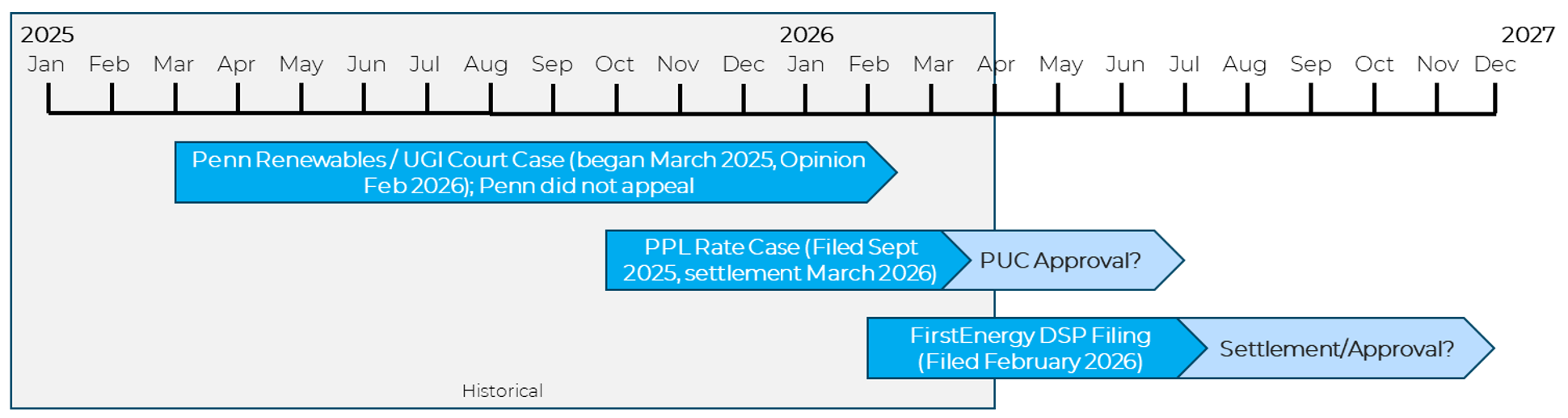 2025
2026
2027

Jan Feb Mar Apr May Jun Jul Aug Sep Oct Nov Dec Jan Feb Mar Apr May Jun Jul Aug Sep Oct Nov Dec

Penn Renewables / UGI Court Case (began March 2025, Opinion Feb 2026); Penn did not appeal

PPL Rate Case (Filed Sept 2025, settlement March 2026)

PUC Approval?

FirstEnergy DSP Filing (Filed February 2026)

Settlement/Approval?

Historical